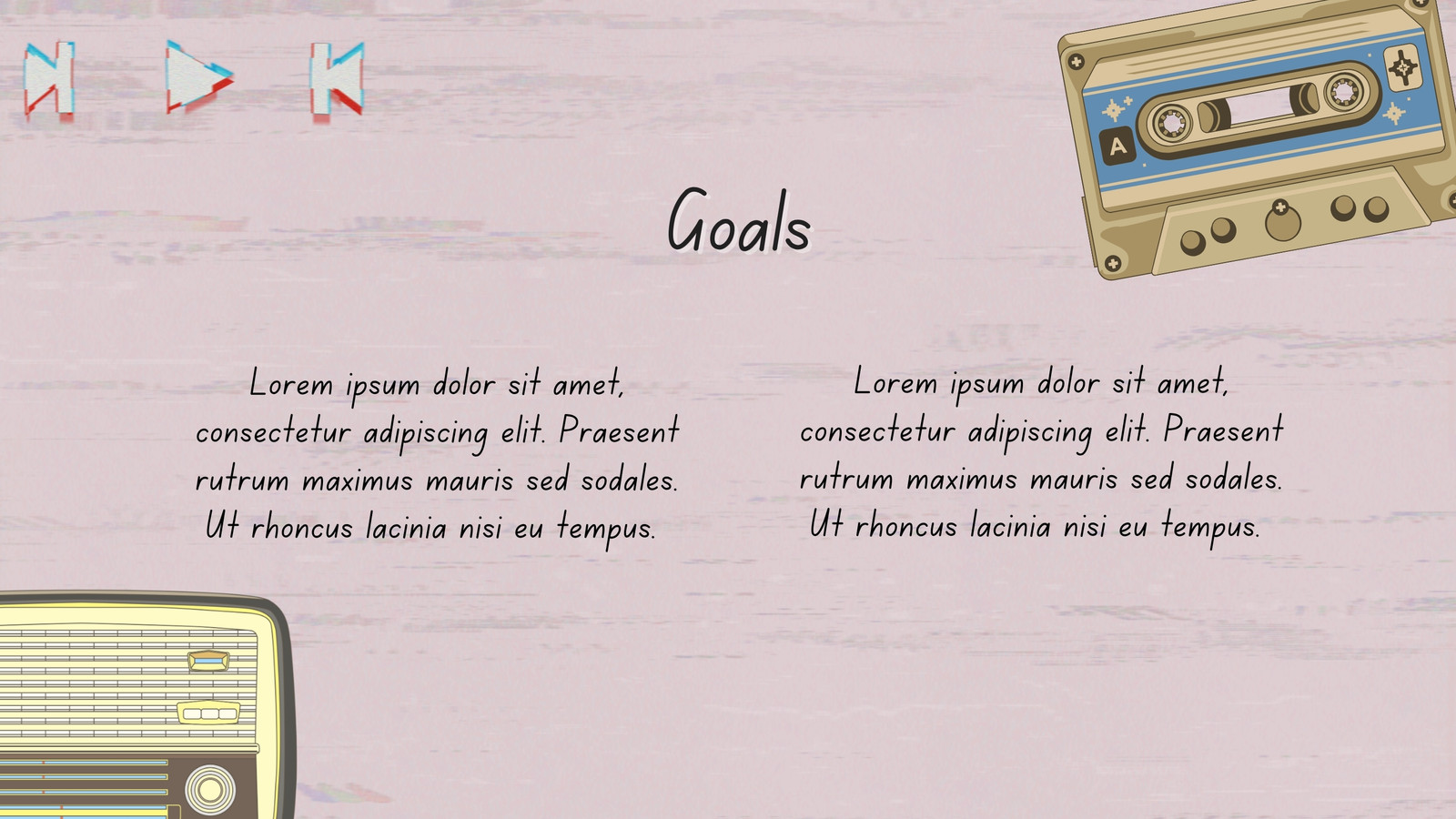 A

Goals

Lorem ipsum dolor sit amet, consectetur adipiscing elit. Praesent rutrum maximus mauris sed sodales. Ut rhoncus lacinia nisi eu tempus.

Lorem ipsum dolor sit amet, consectetur adipiscing elit. Praesent rutrum maximus mauris sed sodales. Ut rhoncus lacinia nisi eu tempus.